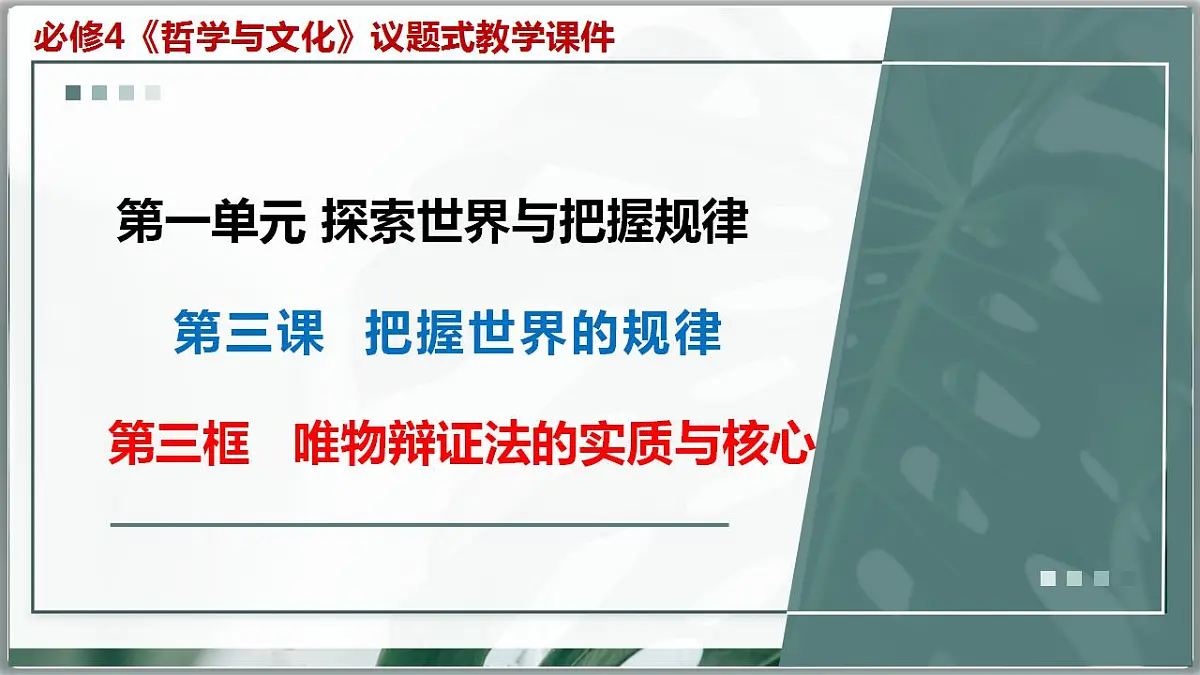 必修4《哲学与文化》议题式教学课件

第一单元 探索世界与把握规律

第三课 把握世界的规律

第三框 唯物辩证法的实质与核心